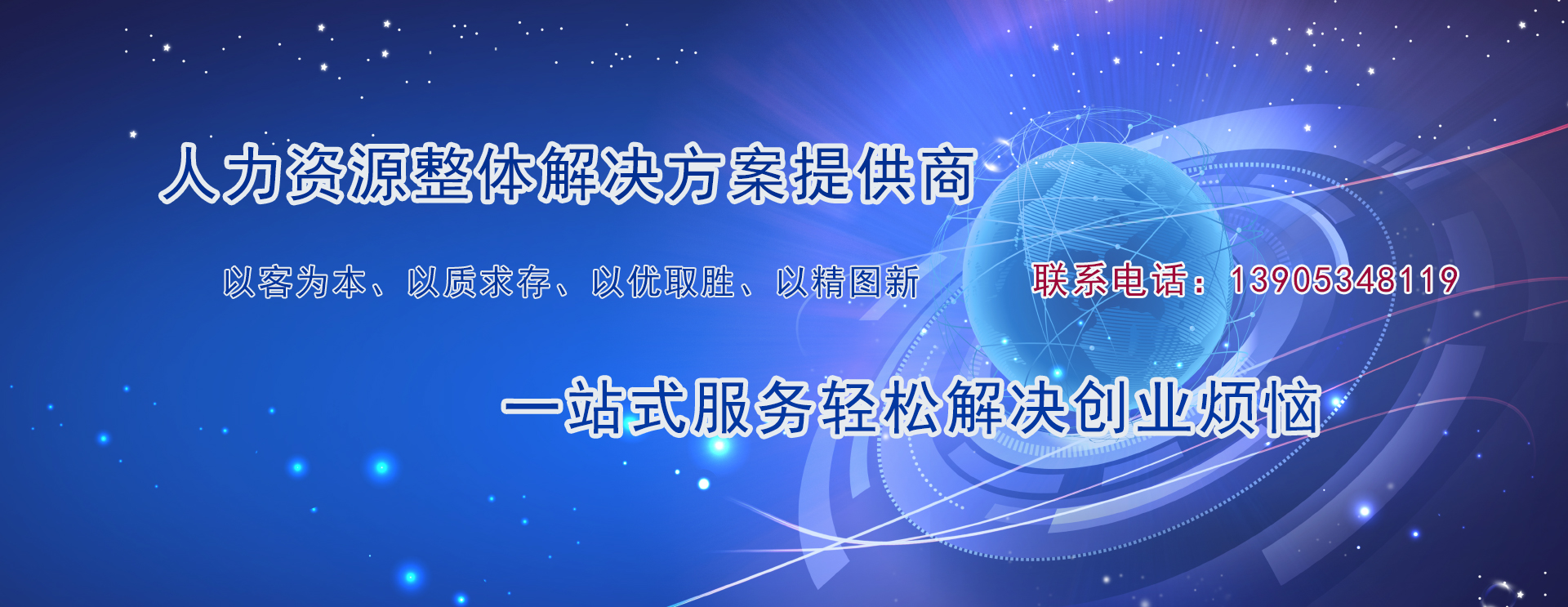 人力资源整体解决方案提供商

以客为本、以质求存、以优取胜、以精图新

联系电话：13905348119

一站式服务轻松解决创业烦恼